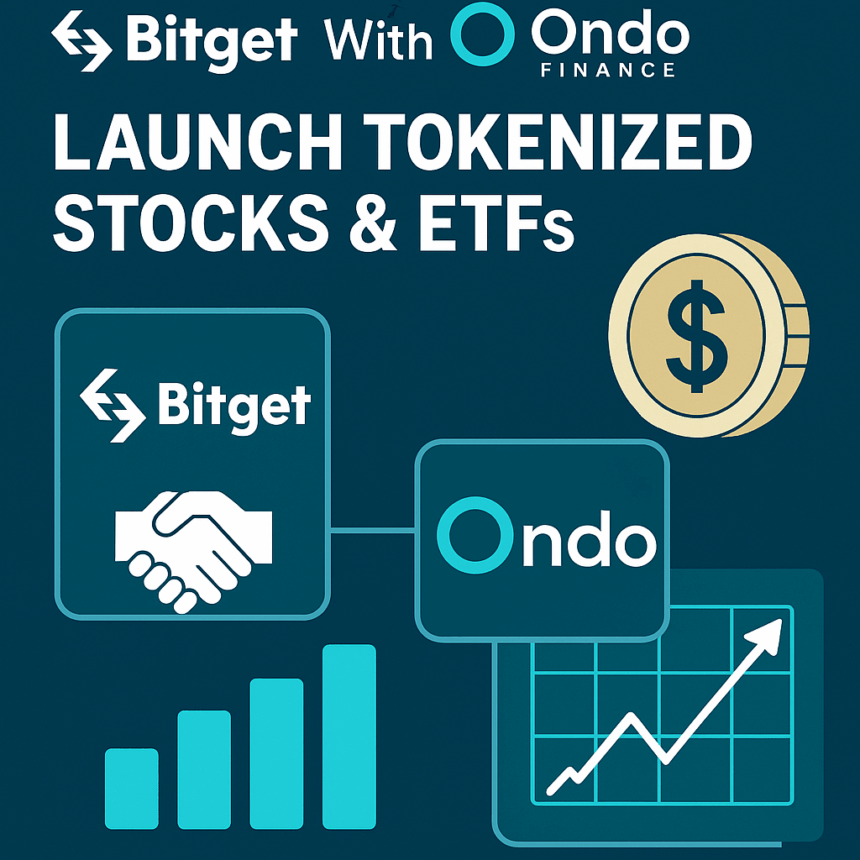 Bitget With Ondo FINANCE

LAUNCH TOKENIZED STOCKS & ETFs

$

Bitget

Ondo